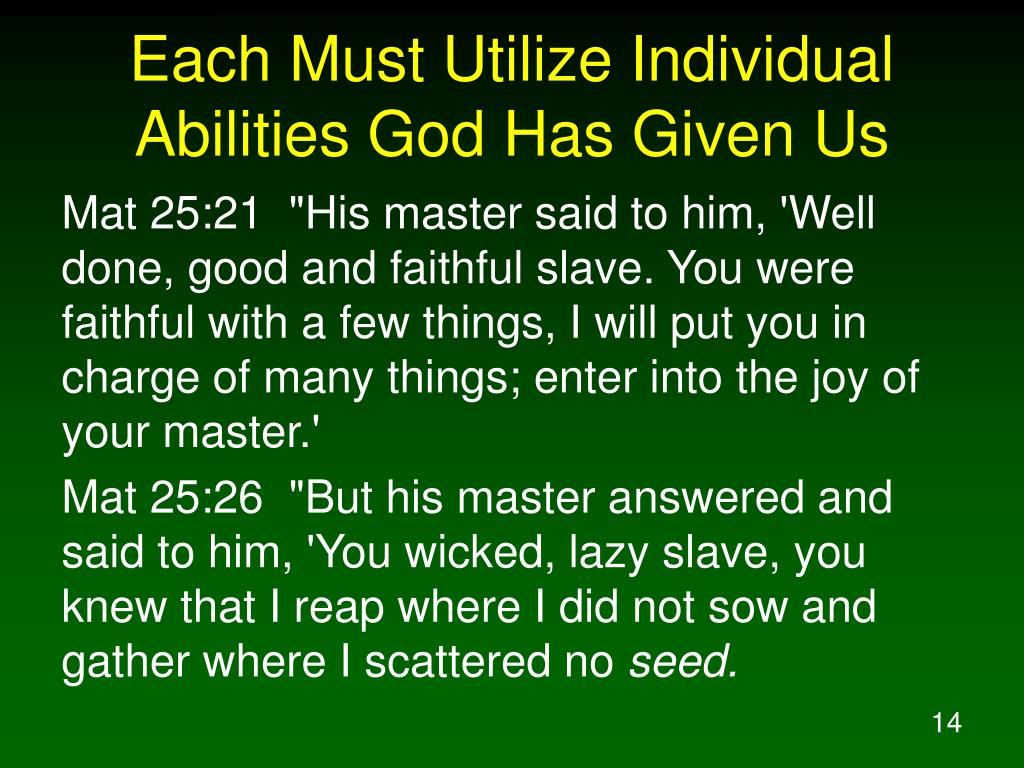 Each Must Utilize Individual Abilities God Has Given Us

Mat 25:21 "His master said to him, 'Well done, good and faithful slave. You were faithful with a few things, I will put you in charge of many things; enter into the joy of your master.'

Mat 25:26 "But his master answered and said to him, 'You wicked, lazy slave, you knew that I reap where I did not sow and gather where I scattered no seed.

14